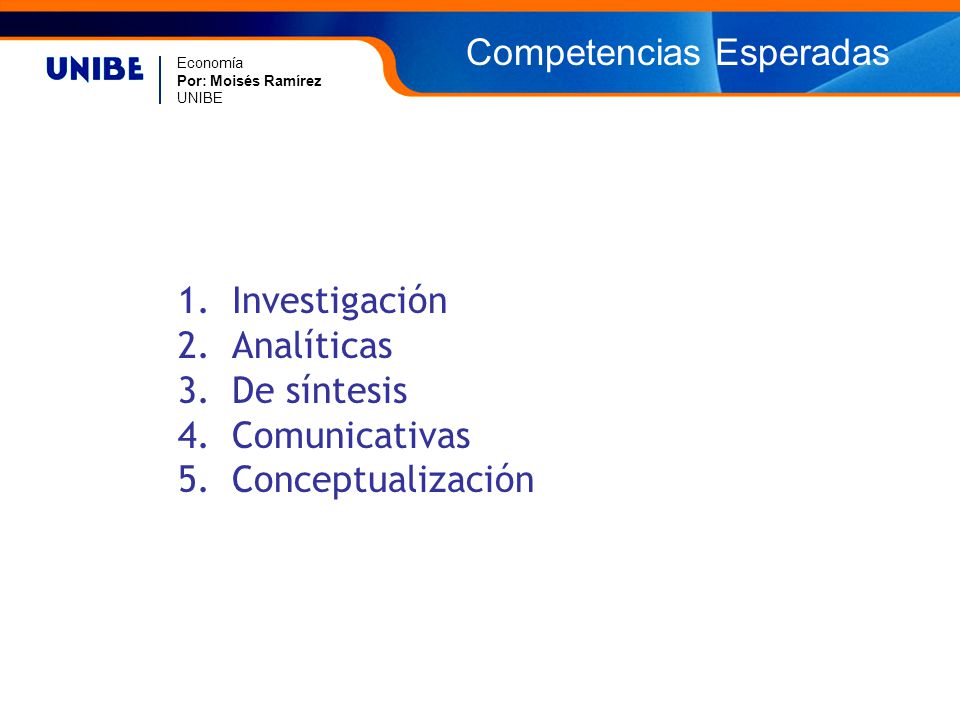 UNIBE

Economía
Por: Moisés Ramírez
UNIBE

Competencias Esperadas

1. Investigación
2. Analíticas
3. De síntesis
4. Comunicativas
5. Conceptualización